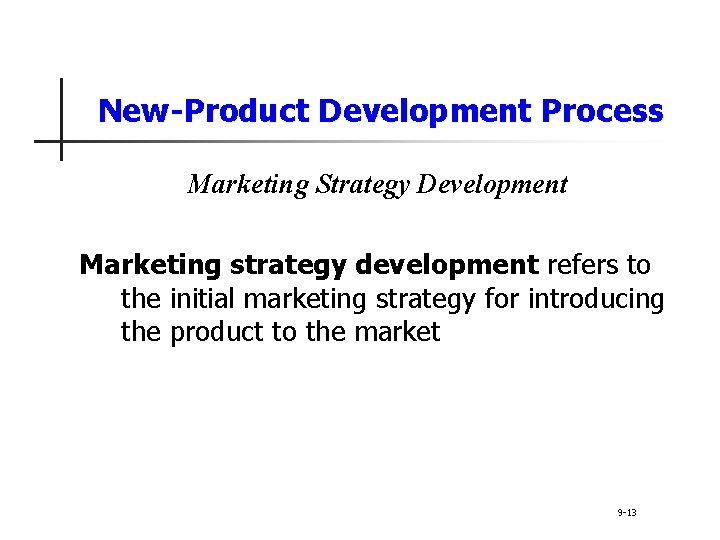 New-Product Development Process

Marketing Strategy Development

Marketing strategy development refers to the initial marketing strategy for introducing the product to the market

9-13